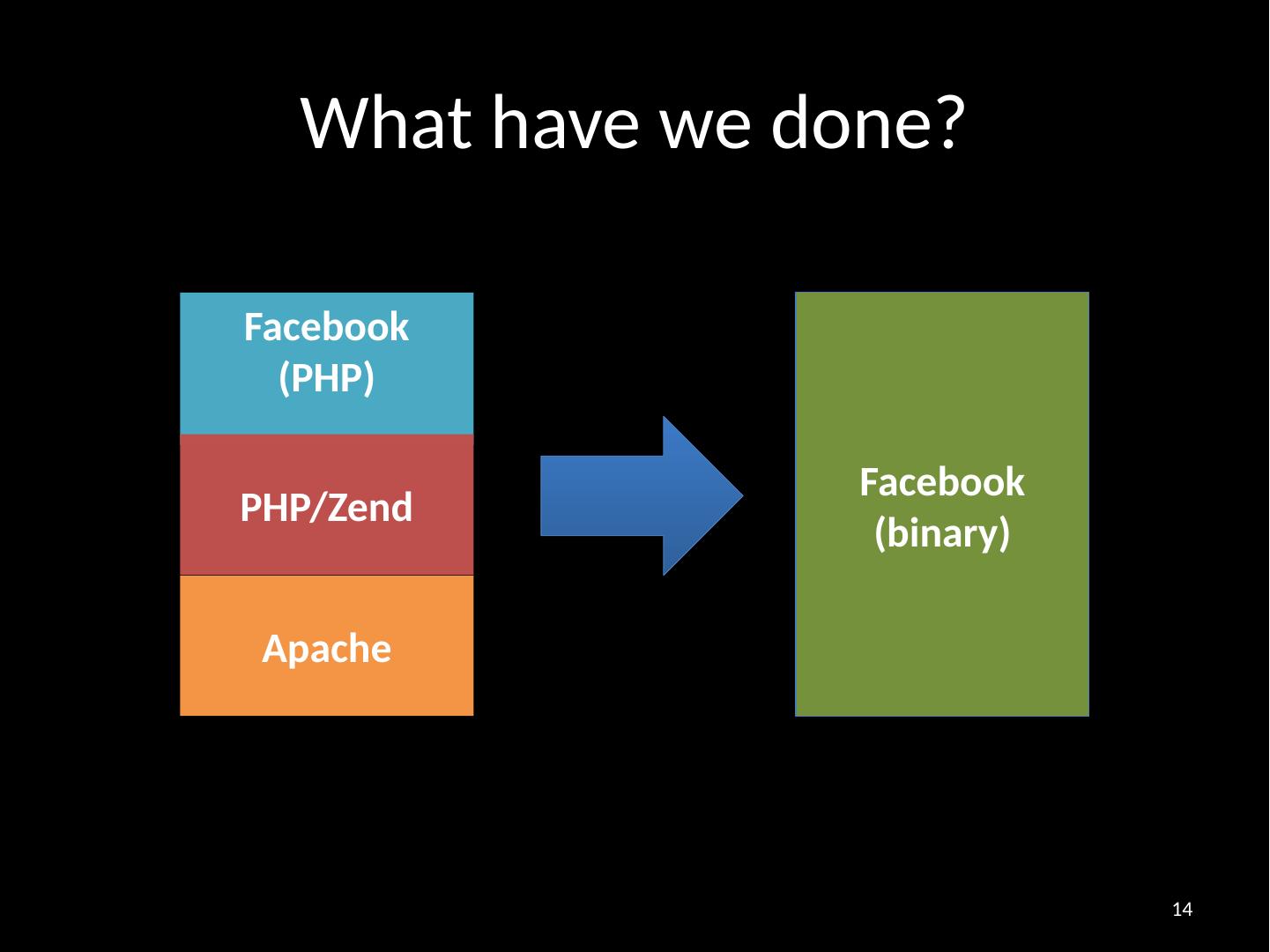 What have we done?

Facebook (PHP)

PHP/Zend

Apache

Facebook (binary)

14